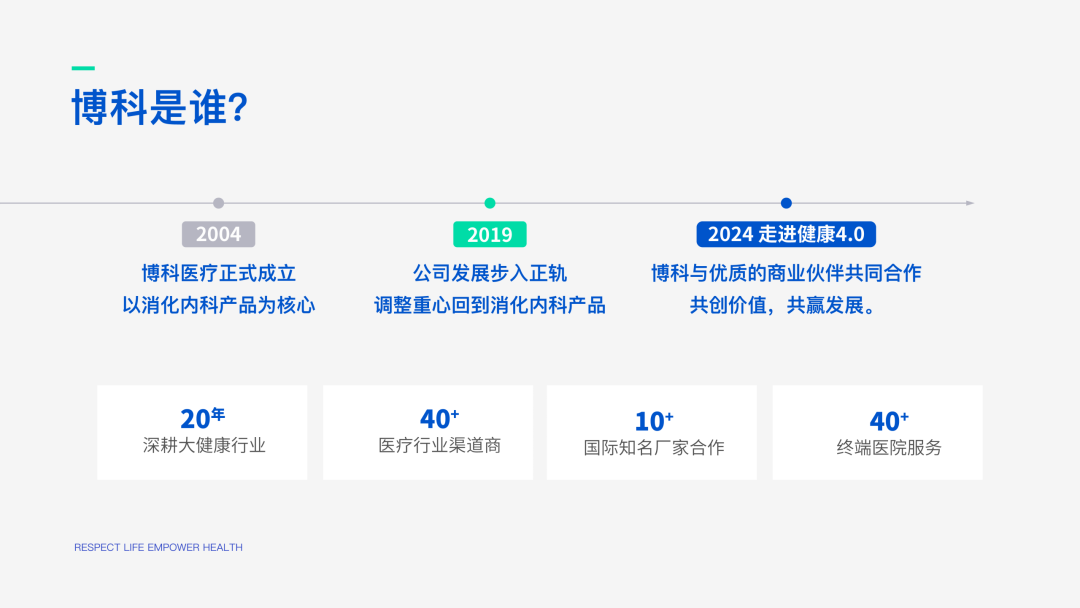 博科是谁?

2004
博科医疗正式成立
以消化内科产品为核心

2019
公司发展步入正轨
调整重心回到消化内科产品

2024 走进健康4.0
博科与优质的商业伙伴共同合作
共创价值，共赢发展。

20年
深耕大健康行业

40+
医疗行业渠道商

10+
国际知名厂家合作

40+
终端医院服务

RESPECT LIFE EMPOWER HEALTH